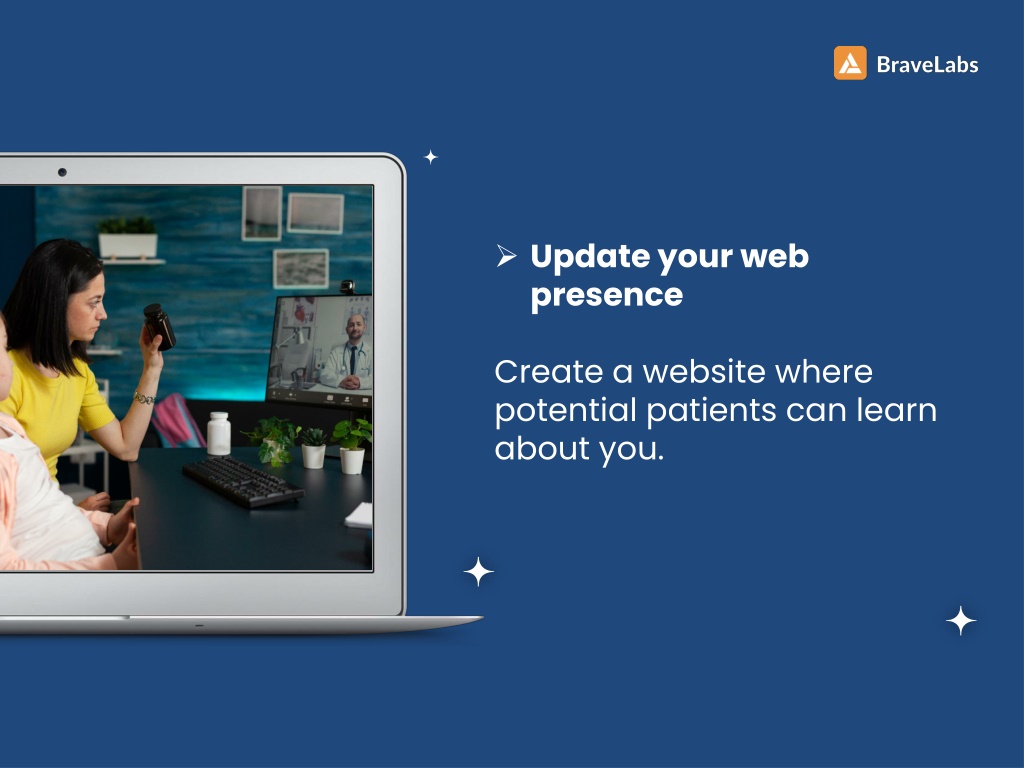 BraveLabs

➢ Update your web presence

Create a website where potential patients can learn about you.